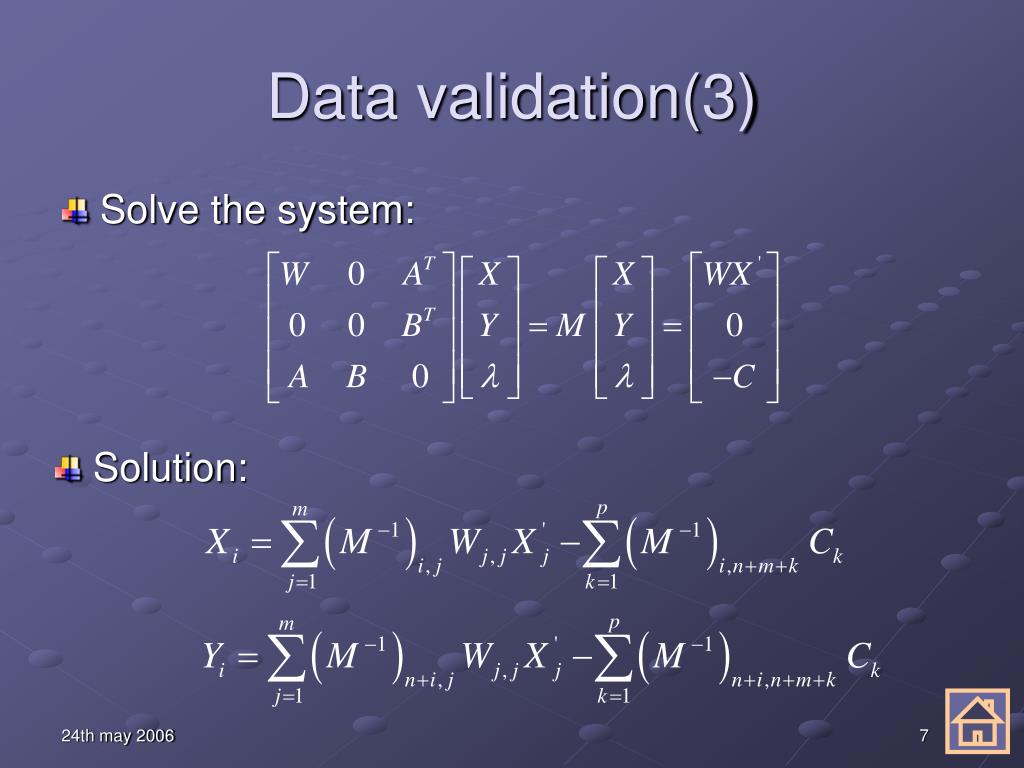 Data validation(3)

Solve the system:

$\begin{bmatrix} W & 0 & A^T \\ 0 & 0 & B^T \\ A & B & 0 \end{bmatrix} \begin{bmatrix} X \\ Y \\ \lambda \end{bmatrix} = M \begin{bmatrix} X \\ Y \\ \lambda \end{bmatrix} = \begin{bmatrix} WX' \\ 0 \\ -C \end{bmatrix}$

Solution:

$X_i = \sum_{j=1}^{m} \left(M^{-1}\right)_{i,j} W_{j,j} X'_j - \sum_{k=1}^{p} \left(M^{-1}\right)_{i,n+m+k} C_k$

$Y_i = \sum_{j=1}^{m} \left(M^{-1}\right)_{n+i,j} W_{j,j} X'_j - \sum_{k=1}^{p} \left(M^{-1}\right)_{n+i,n+m+k} C_k$

24th may 2006

7